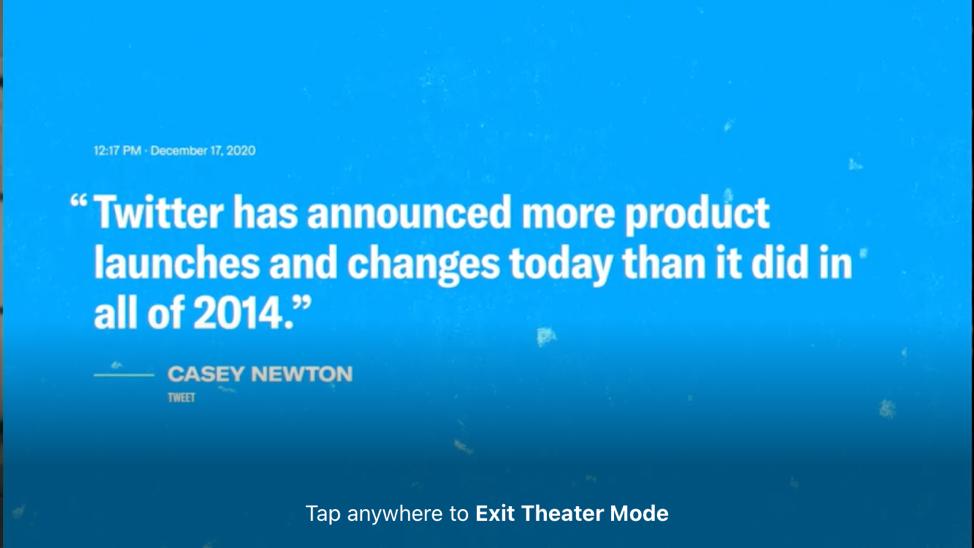 12:17 PM · December 17, 2020

“Twitter has announced more product launches and changes today than it did in all of 2014.”

CASEY NEWTON
TWEET

Tap anywhere to Exit Theater Mode